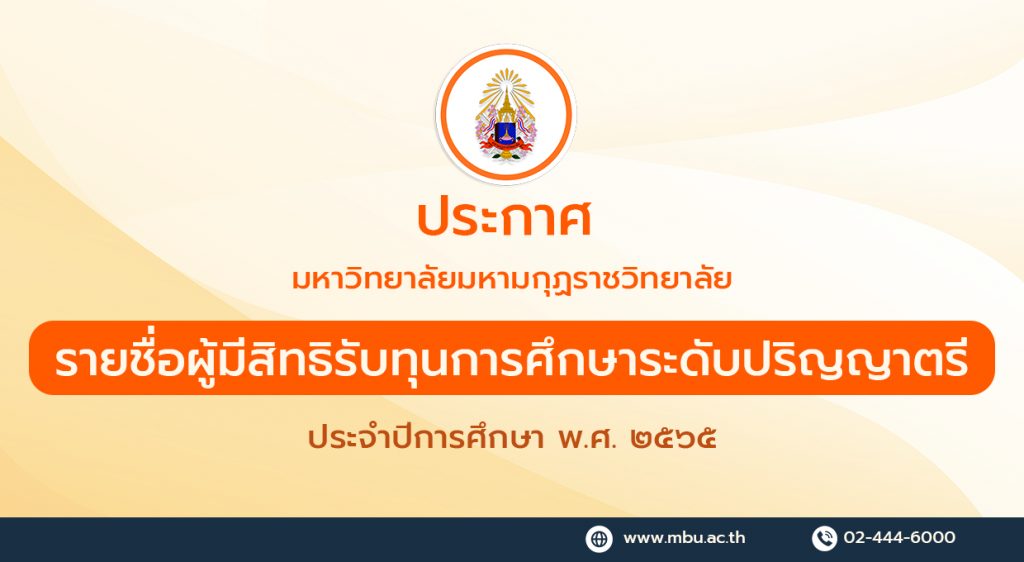 ประกาศ

มหาวิทยาลัยมหามกุฏราชวิทยาลัย

รายชื่อผู้มีสิทธิรับทุนการศึกษาระดับปริญญาตรี

ประจำปีการศึกษา พ.ศ. ๒๕๖๕

www.mbu.ac.th

02-444-6000